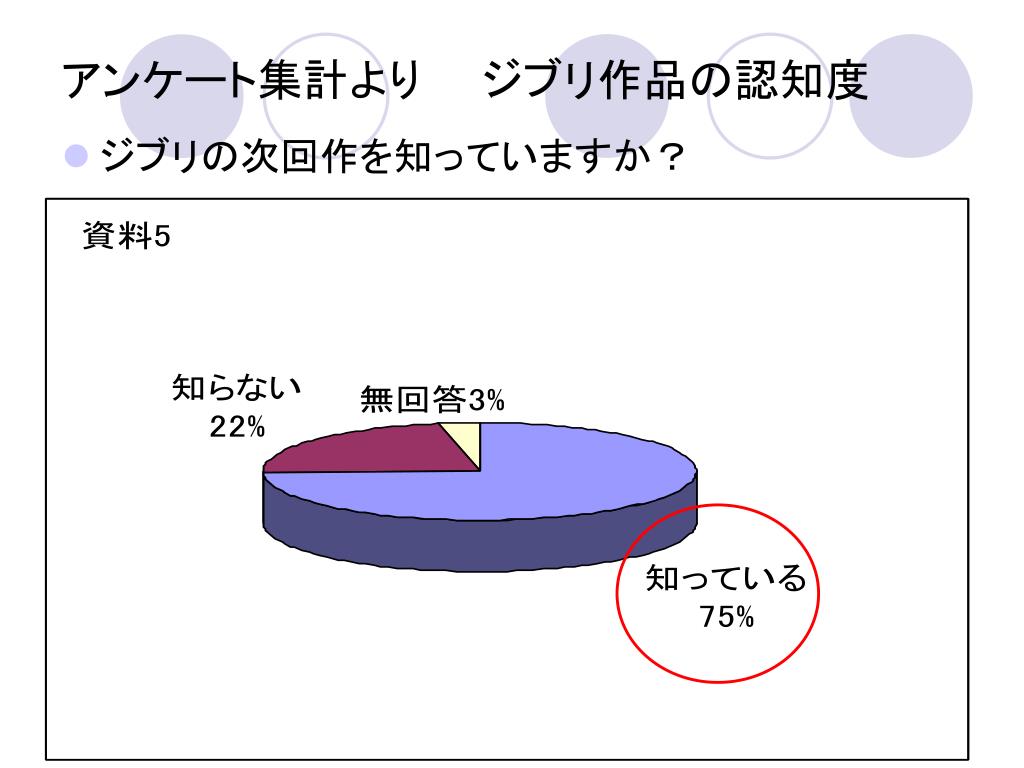 アンケート集計より　ジブリ作品の認知度

ジブリの次回作を知っていますか？

資料5

知らない
22%

無回答3%

知っている
75%